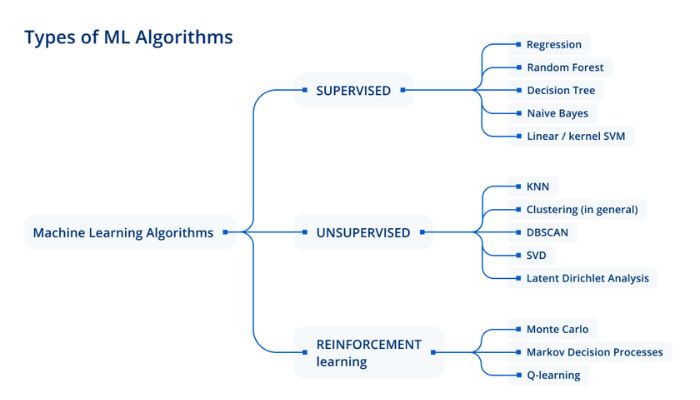 Types of ML Algorithms

Machine Learning Algorithms

SUPERVISED

Regression
Random Forest
Decision Tree
Naive Bayes
Linear / kernel SVM

UNSUPERVISED

KNN
Clustering (in general)
DBSCAN
SVD
Latent Dirichlet Analysis

REINFORCEMENT learning

Monte Carlo
Markov Decision Processes
Q-learning